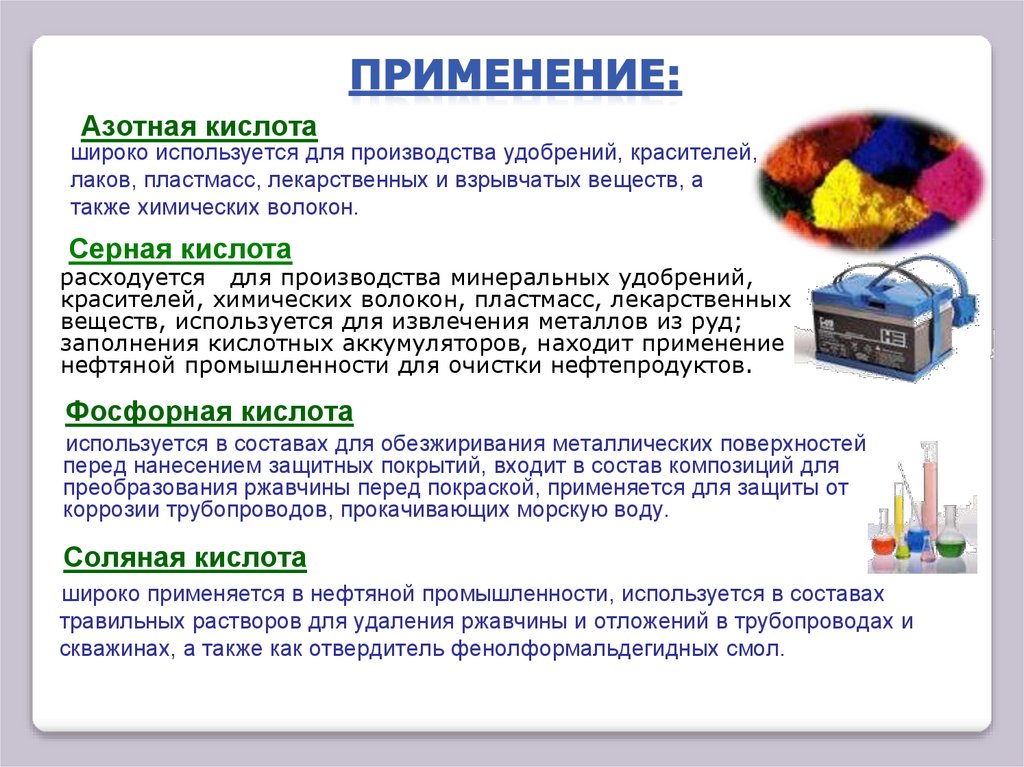 ПРИМЕНЕНИЕ:

Азотная кислота

широко используется для производства удобрений, красителей, лаков, пластмасс, лекарственных и взрывчатых веществ, а также химических волокон.

Серная кислота

расходуется для производства минеральных удобрений, красителей, химических волокон, пластмасс, лекарственных веществ, используется для извлечения металлов из руд; заполнения кислотных аккумуляторов, находит применение нефтяной промышленности для очистки нефтепродуктов.

Фосфорная кислота

используется в составах для обезжиривания металлических поверхностей перед нанесением защитных покрытий, входит в состав композиций для преобразования ржавчины перед покраской, применяется для защиты от коррозии трубопроводов, прокачивающих морскую воду.

Соляная кислота

широко применяется в нефтяной промышленности, используется в составах травильных растворов для удаления ржавчины и отложений в трубопроводах и скважинах, а также как отвердитель фенолформальдегидных смол.